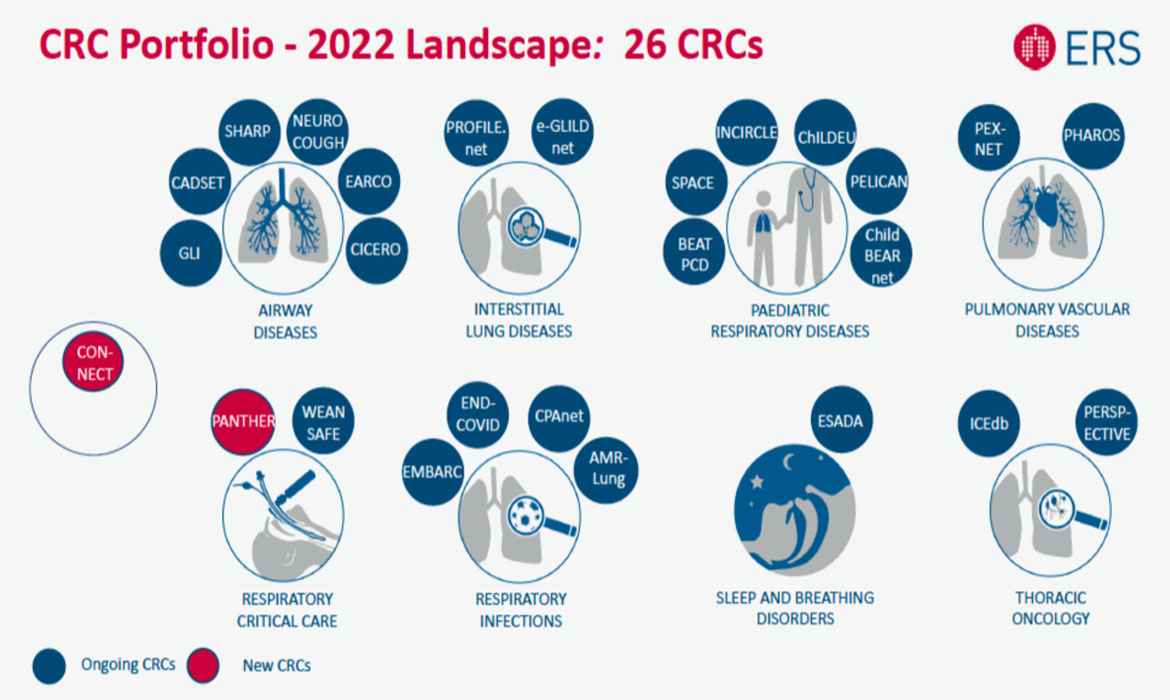 CRC Portfolio - 2022 Landscape: 26 CRCs

ERS

SHARP
NEURO COUGH
CADSET
EARCO
GLI
CICERO
AIRWAY DISEASES

PROFILE. net
e-GLILD net
INTERSTITIAL LUNG DISEASES

INCIRCLE
ChILDEU
SPACE
PELICAN
BEAT PCD
Child BEAR net
PAEDIATRIC RESPIRATORY DISEASES

PEX-NET
PHAROS
PULMONARY VASCULAR DISEASES

CON-NECT

PANTHER
WEAN SAFE
RESPIRATORY CRITICAL CARE

END-COVID
CPAnet
EMBARC
AMR-Lung
RESPIRATORY INFECTIONS

ESADA
SLEEP AND BREATHING DISORDERS

ICEdb
PERSP-ECTIVE
THORACIC ONCOLOGY

Ongoing CRCs
New CRCs